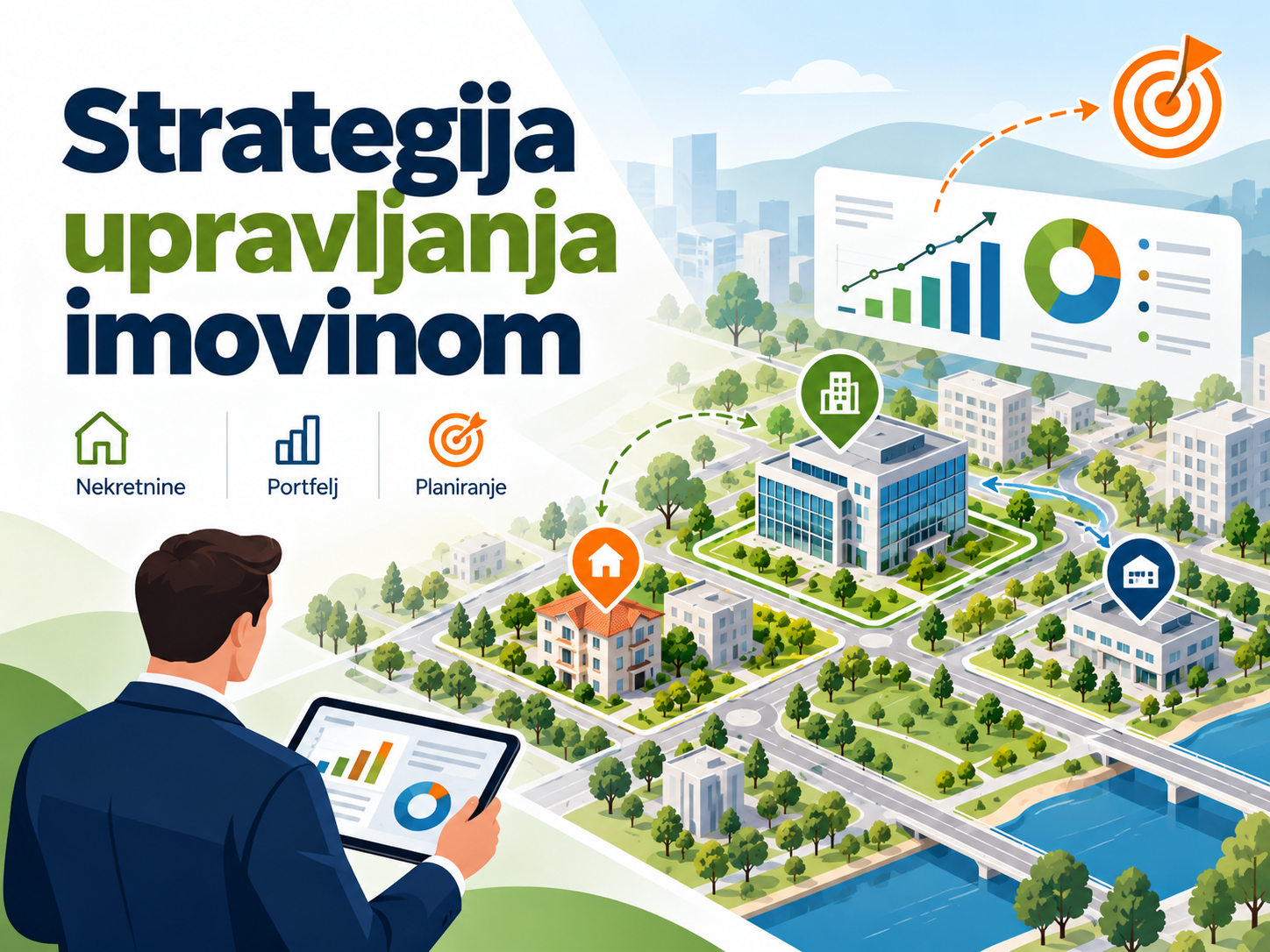 Strategija upravljanja imovinom

Nekretnine

Portfelj

Planiranje